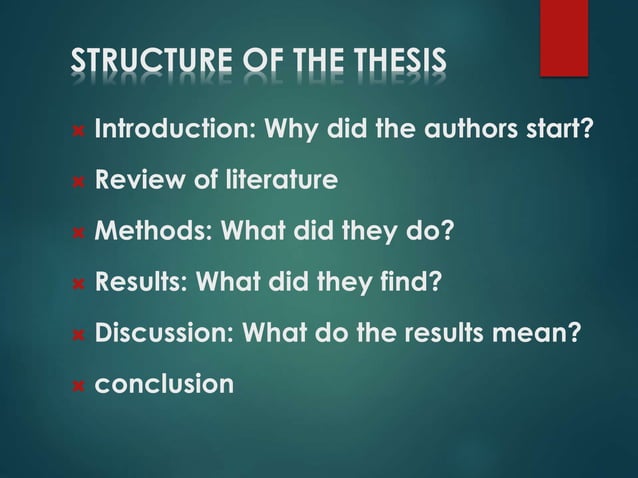 STRUCTURE OF THE THESIS

Introduction: Why did the authors start?

Review of literature

Methods: What did they do?

Results: What did they find?

Discussion: What do the results mean?

conclusion